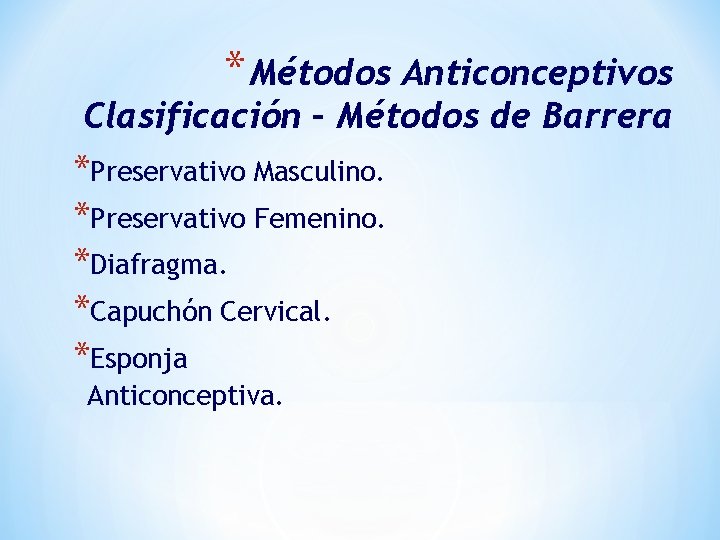 *Métodos Anticonceptivos Clasificación – Métodos de Barrera

*Preservativo Masculino.

*Preservativo Femenino.

*Diafragma.

*Capuchón Cervical.

*Esponja Anticonceptiva.